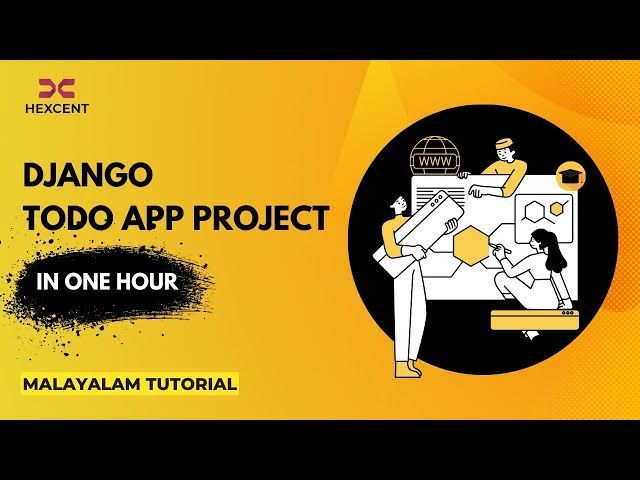 HEXCENT

DJANGO
TODO APP PROJECT

IN ONE HOUR

MALAYALAM TUTORIAL

WWW